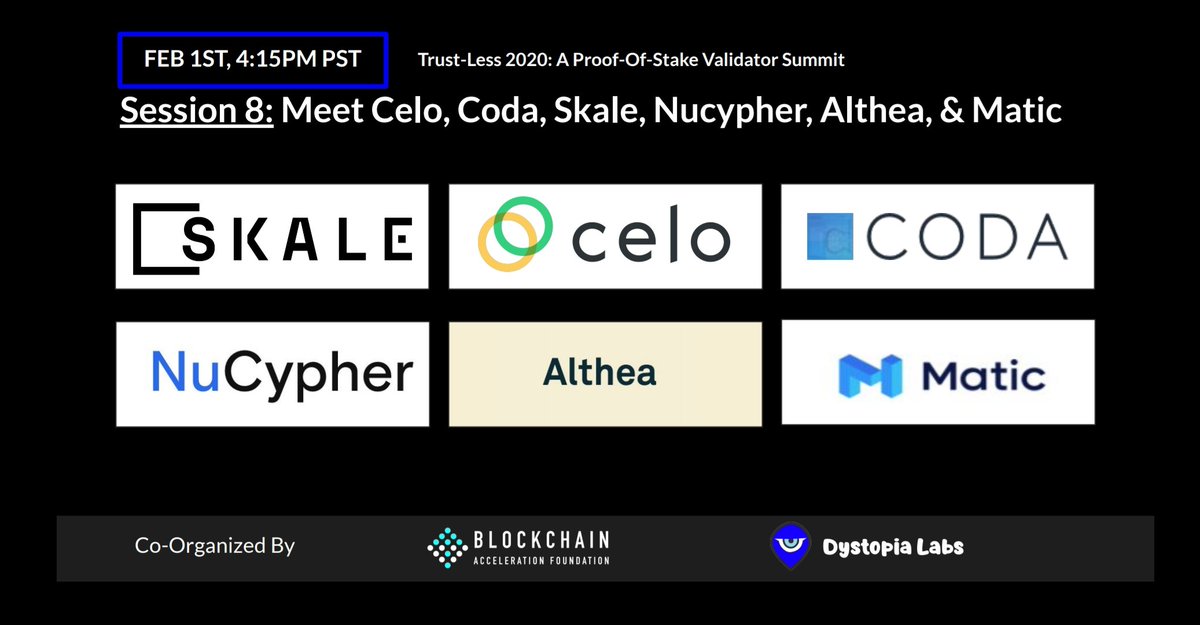 FEB 1ST, 4:15PM PST

Trust-Less 2020: A Proof-Of-Stake Validator Summit

Session 8: Meet Celo, Coda, Skale, Nucypher, Althea, & Matic

SKALE

celo

CODA

NuCypher

Althea

Matic

Co-Organized By

BLOCKCHAIN
ACCELERATION FOUNDATION

Dystopia Labs